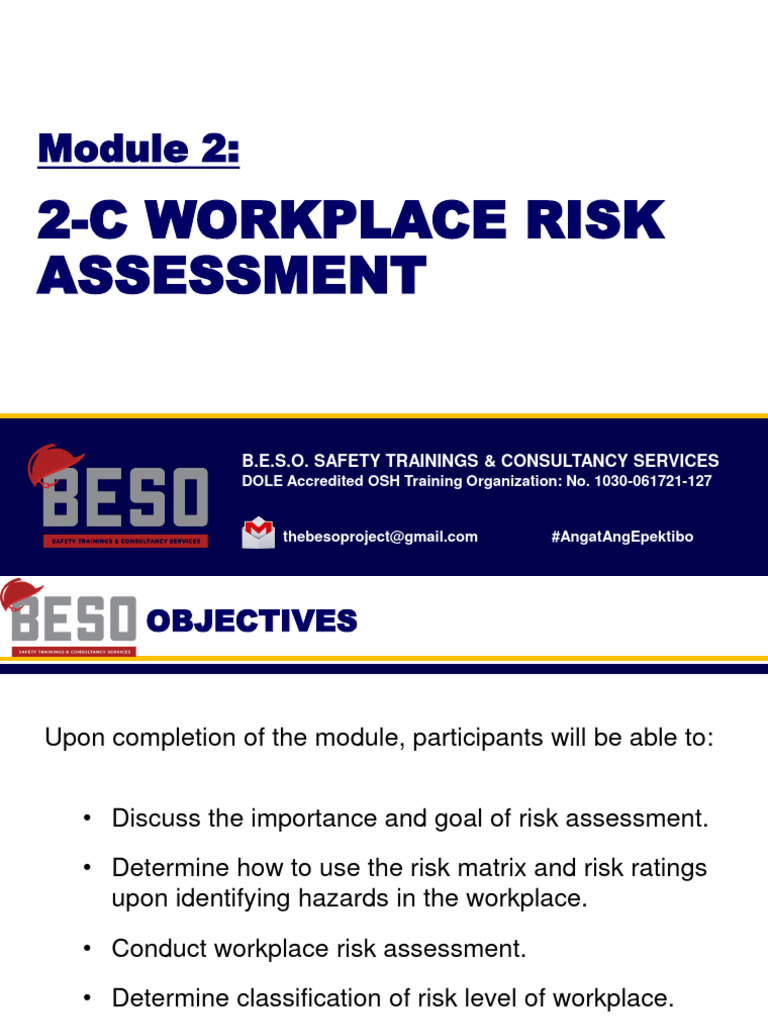 Module 2:

2-C WORKPLACE RISK ASSESSMENT

BESO
SAFETY TRAININGS & CONSULTANCY SERVICES

B.E.S.O. SAFETY TRAININGS & CONSULTANCY SERVICES
DOLE Accredited OSH Training Organization: No. 1030-061721-127

thebesoproject@gmail.com

#AngatAngEpektibo

BESO
SAFETY TRAININGS & CONSULTANCY SERVICES

OBJECTIVES

Upon completion of the module, participants will be able to:

• Discuss the importance and goal of risk assessment.

• Determine how to use the risk matrix and risk ratings upon identifying hazards in the workplace.

• Conduct workplace risk assessment.

• Determine classification of risk level of workplace.